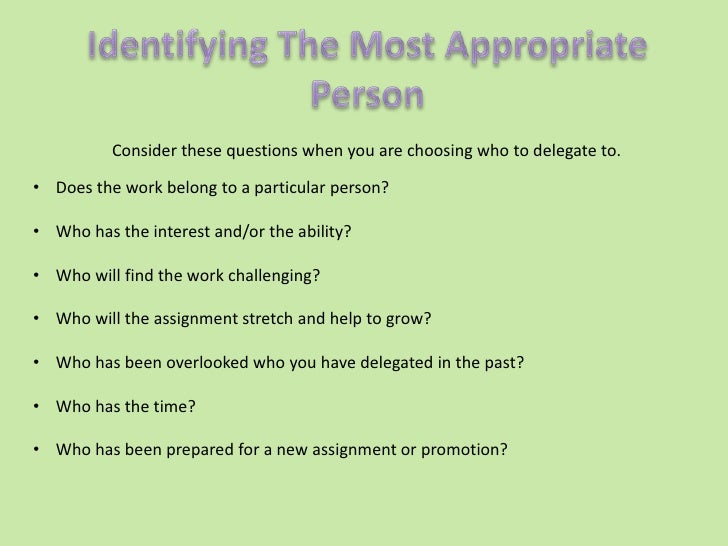 Identifying The Most Appropriate Person

Consider these questions when you are choosing who to delegate to.

• Does the work belong to a particular person?

• Who has the interest and/or the ability?

• Who will find the work challenging?

• Who will the assignment stretch and help to grow?

• Who has been overlooked who you have delegated in the past?

• Who has the time?

• Who has been prepared for a new assignment or promotion?